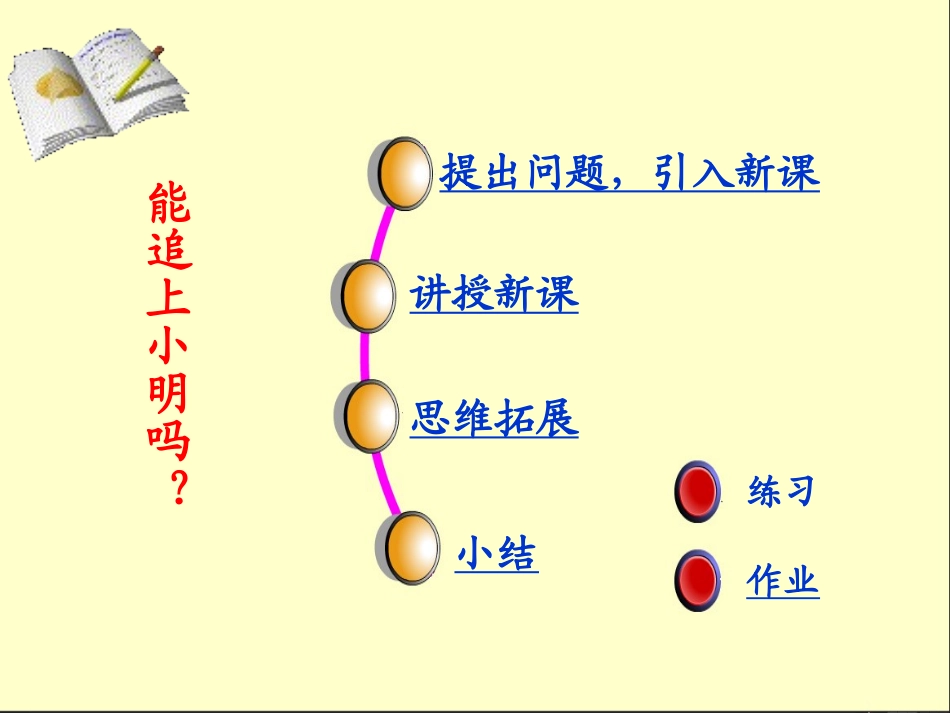 能追上小明吗？

提出问题，引入新课

讲授新课

思维拓展

小结

练习

作业